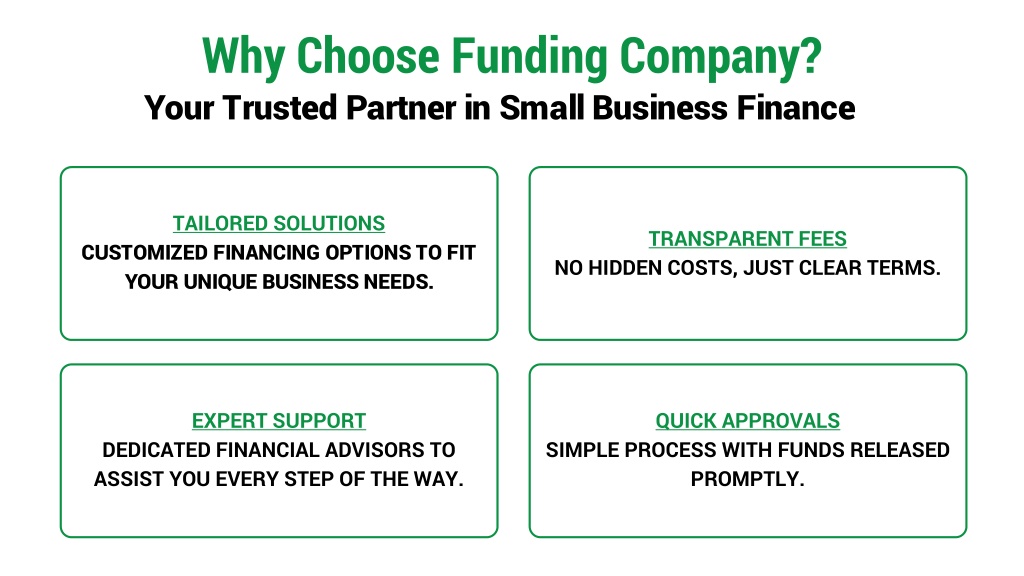 Why Choose Funding Company?
Your Trusted Partner in Small Business Finance

TAILORED SOLUTIONS
CUSTOMIZED FINANCING OPTIONS TO FIT YOUR UNIQUE BUSINESS NEEDS.

TRANSPARENT FEES
NO HIDDEN COSTS, JUST CLEAR TERMS.

EXPERT SUPPORT
DEDICATED FINANCIAL ADVISORS TO ASSIST YOU EVERY STEP OF THE WAY.

QUICK APPROVALS
SIMPLE PROCESS WITH FUNDS RELEASED PROMPTLY.